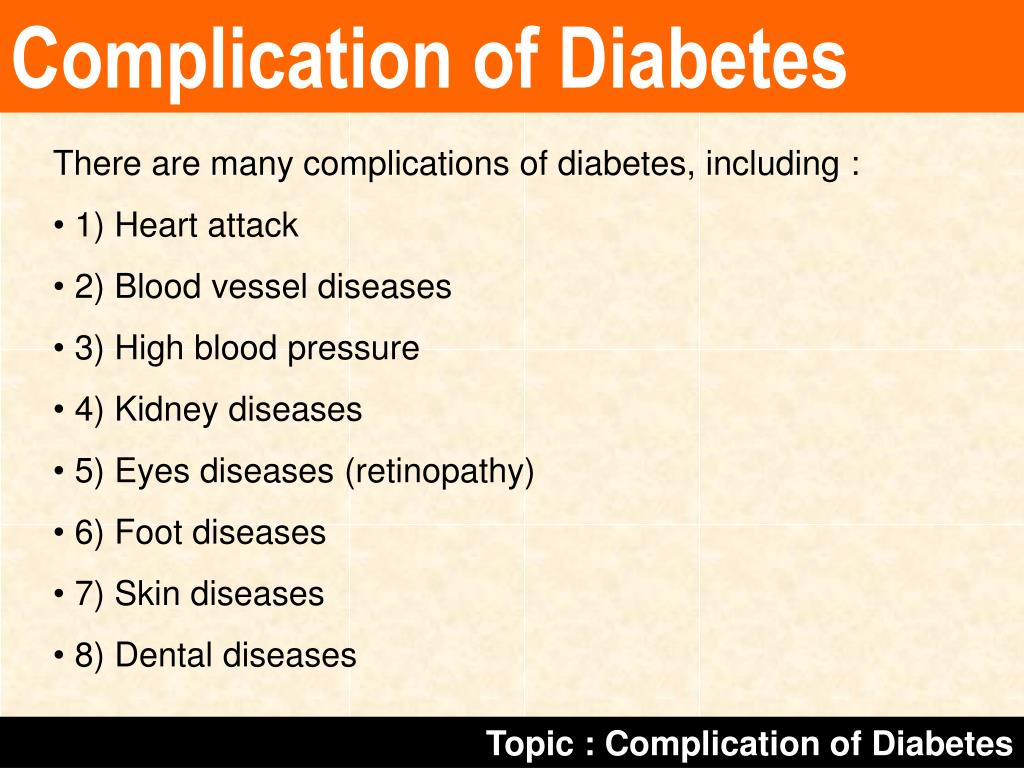 Complication of Diabetes

There are many complications of diabetes, including :

• 1) Heart attack

• 2) Blood vessel diseases

• 3) High blood pressure

• 4) Kidney diseases

• 5) Eyes diseases (retinopathy)

• 6) Foot diseases

• 7) Skin diseases

• 8) Dental diseases

Topic : Complication of Diabetes